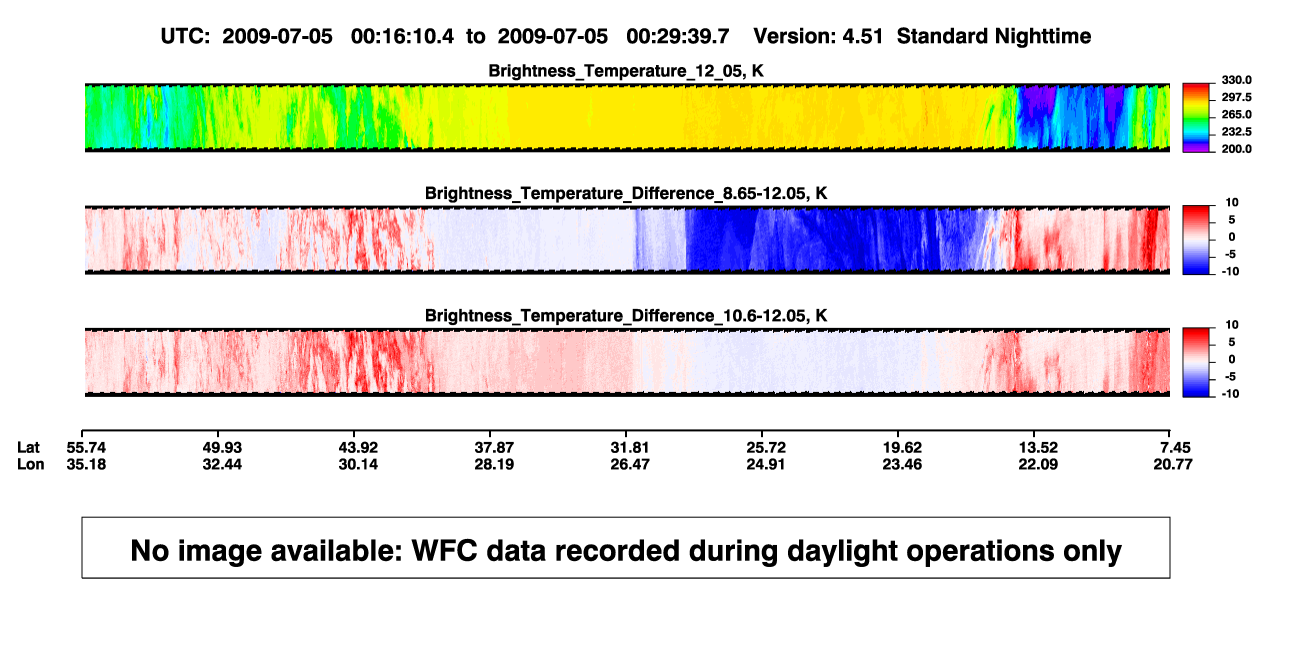 UTC: 2009-07-05 00:16:10.4 to 2009-07-05 00:29:39.7 Version: 4.51 Standard Nighttime

Brightness_Temperature_12_05, K

330.0
297.5
265.0
232.5
200.0

Brightness_Temperature_Difference_8.65-12.05, K

10
5
0
-5
-10

Brightness_Temperature_Difference_10.6-12.05, K

10
5
0
-5
-10

| Lat | 55.74 | 49.93 | 43.92 | 37.87 | 31.81 | 25.72 | 19.62 | 13.52 | 7.45 |
|---|---|---|---|---|---|---|---|---|---|
| Lon | 35.18 | 32.44 | 30.14 | 28.19 | 26.47 | 24.91 | 23.46 | 22.09 | 20.77 |

No image available: WFC data recorded during daylight operations only